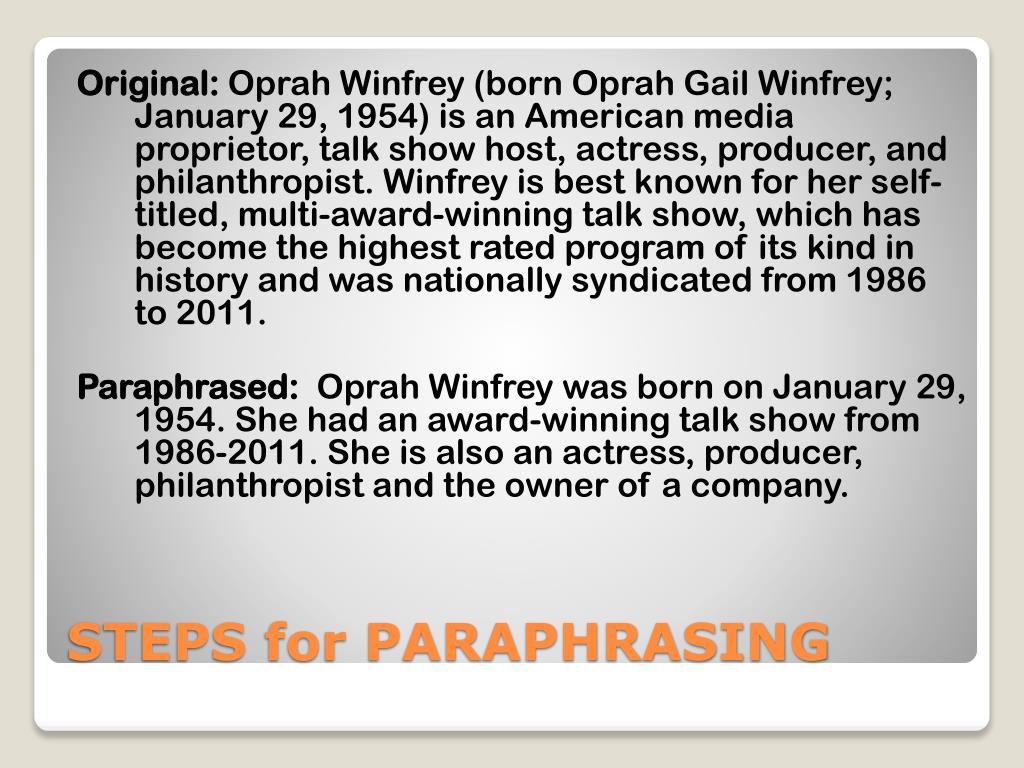 Original: Oprah Winfrey (born Oprah Gail Winfrey; January 29, 1954) is an American media proprietor, talk show host, actress, producer, and philanthropist. Winfrey is best known for her self-titled, multi-award-winning talk show, which has become the highest rated program of its kind in history and was nationally syndicated from 1986 to 2011.

Paraphrased: Oprah Winfrey was born on January 29, 1954. She had an award-winning talk show from 1986-2011. She is also an actress, producer, philanthropist and the owner of a company.

STEPS for PARAPHRASING